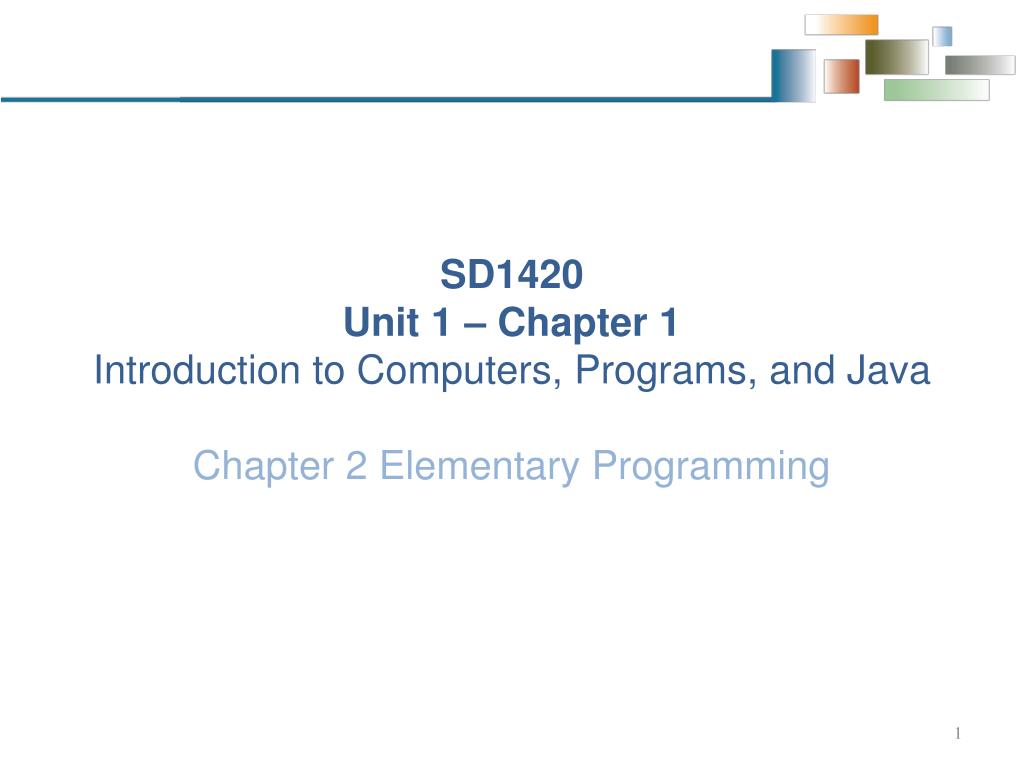 SD1420
Unit 1 – Chapter 1
Introduction to Computers, Programs, and Java

Chapter 2 Elementary Programming

1